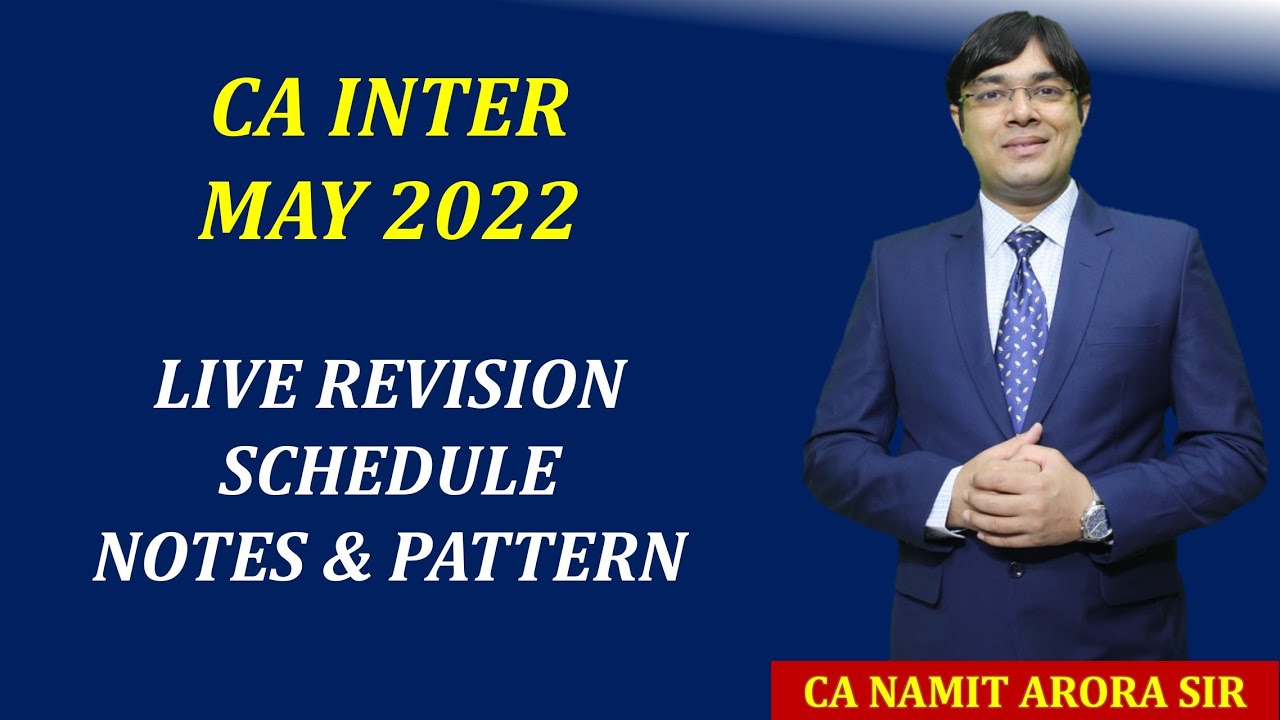 CA INTER
MAY 2022

LIVE REVISION
SCHEDULE
NOTES & PATTERN

CA NAMIT ARORA SIR